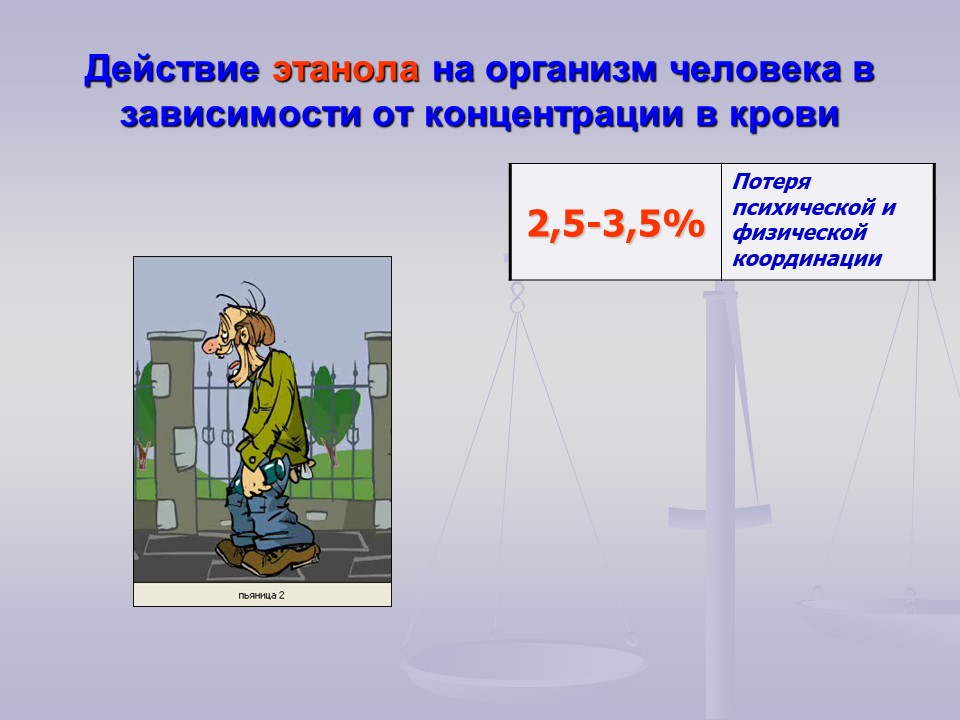 Действие этанола на организм человека в зависимости от концентрации в крови

| 2,5-3,5% | Потеря психической и физической координации |
|---|---|

пьяница 2